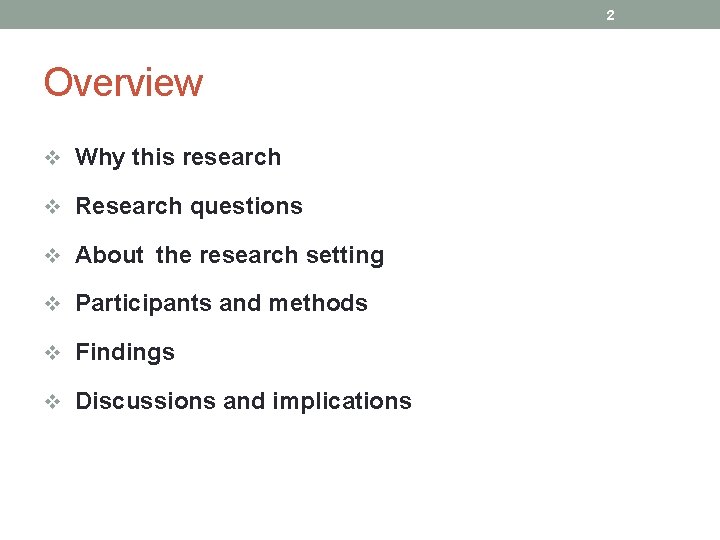 2

Overview

❖ Why this research
❖ Research questions
❖ About the research setting
❖ Participants and methods
❖ Findings
❖ Discussions and implications